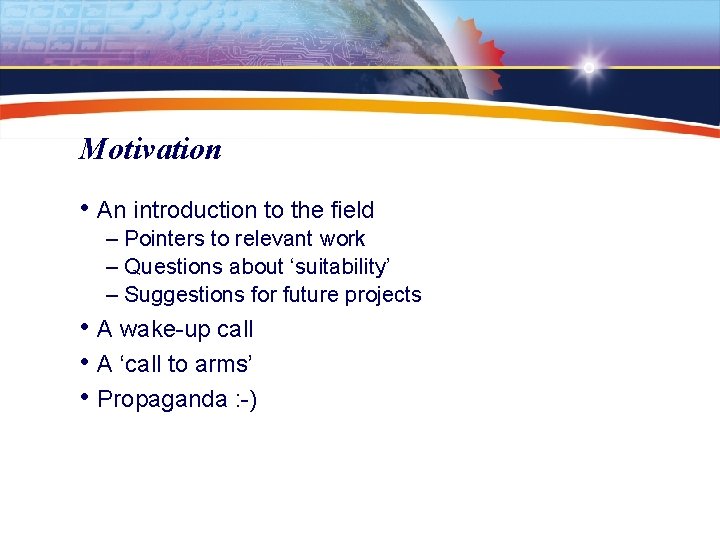 Motivation

• An introduction to the field
– Pointers to relevant work
– Questions about ‘suitability’
– Suggestions for future projects
• A wake-up call
• A ‘call to arms’
• Propaganda :-)